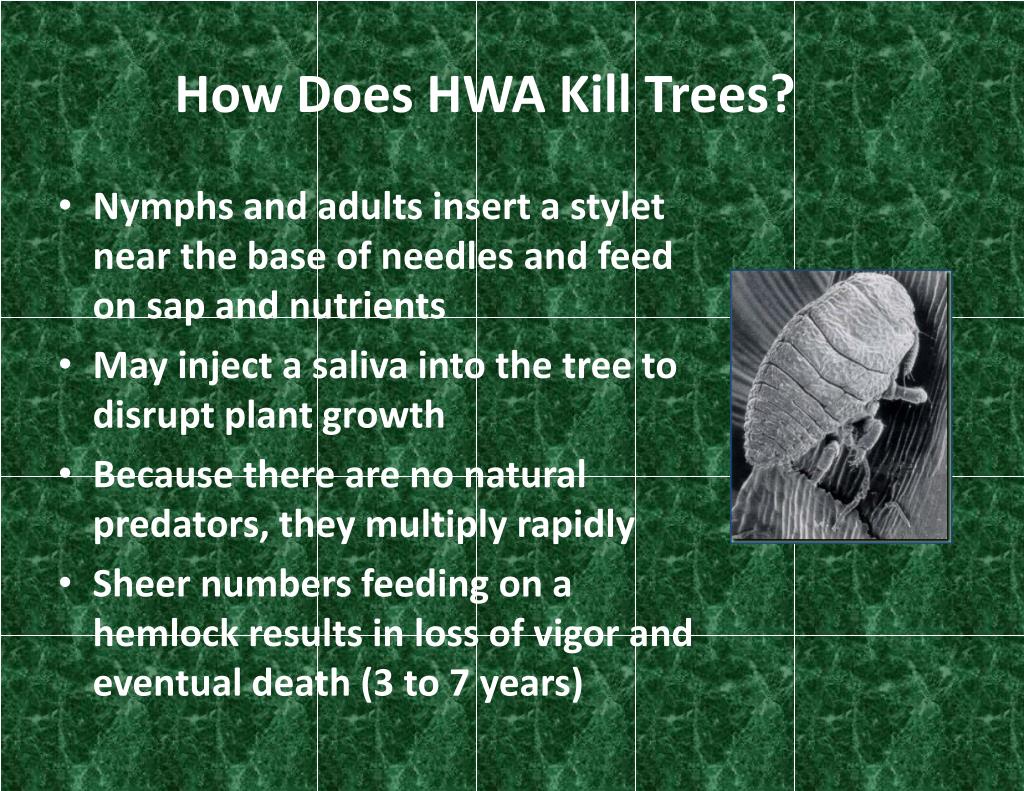 How Does HWA Kill Trees?

• Nymphs and adults insert a stylet near the base of needles and feed on sap and nutrients
• May inject a saliva into the tree to disrupt plant growth
• Because there are no natural predators, they multiply rapidly
• Sheer numbers feeding on a hemlock results in loss of vigor and eventual death (3 to 7 years)